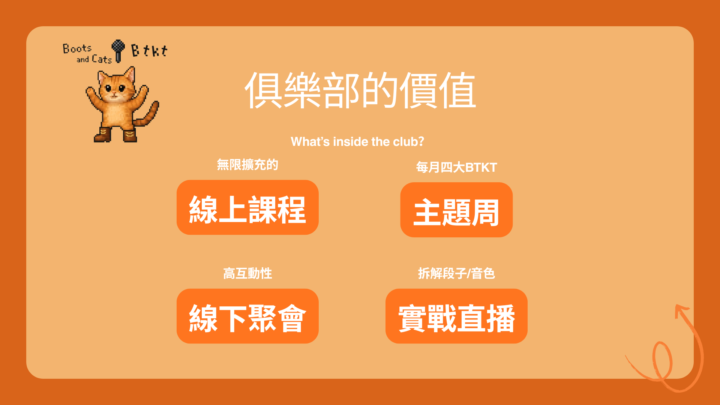 Boots and Cats Btkt

俱樂部的價值

What's inside the club?

無限擴充的

線上課程

每月四大BTKT

主題周

高互動性

線下聚會

拆解段子/音色

實戰直播